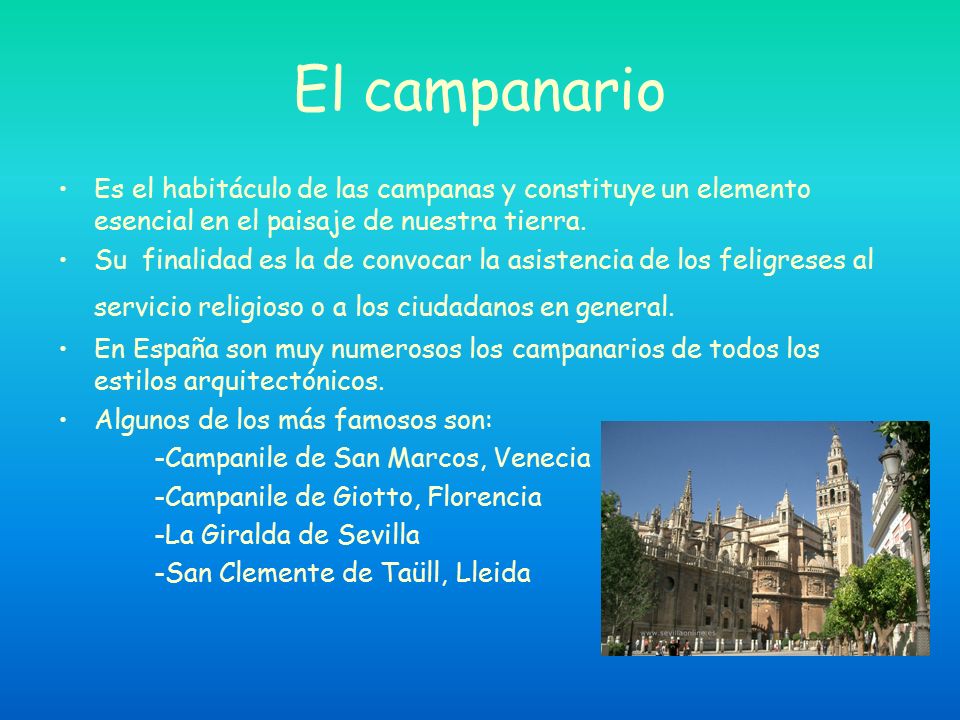 El campanario

• Es el habitáculo de las campanas y constituye un elemento esencial en el paisaje de nuestra tierra.

• Su finalidad es la de convocar la asistencia de los feligreses al servicio religioso o a los ciudadanos en general.

• En España son muy numerosos los campanarios de todos los estilos arquitectónicos.

• Algunos de los más famosos son:

-Campanile de San Marcos, Venecia
-Campanile de Giotto, Florencia
-La Giralda de Sevilla
-San Clemente de Taüll, Lleida

www.sevillaonline.es